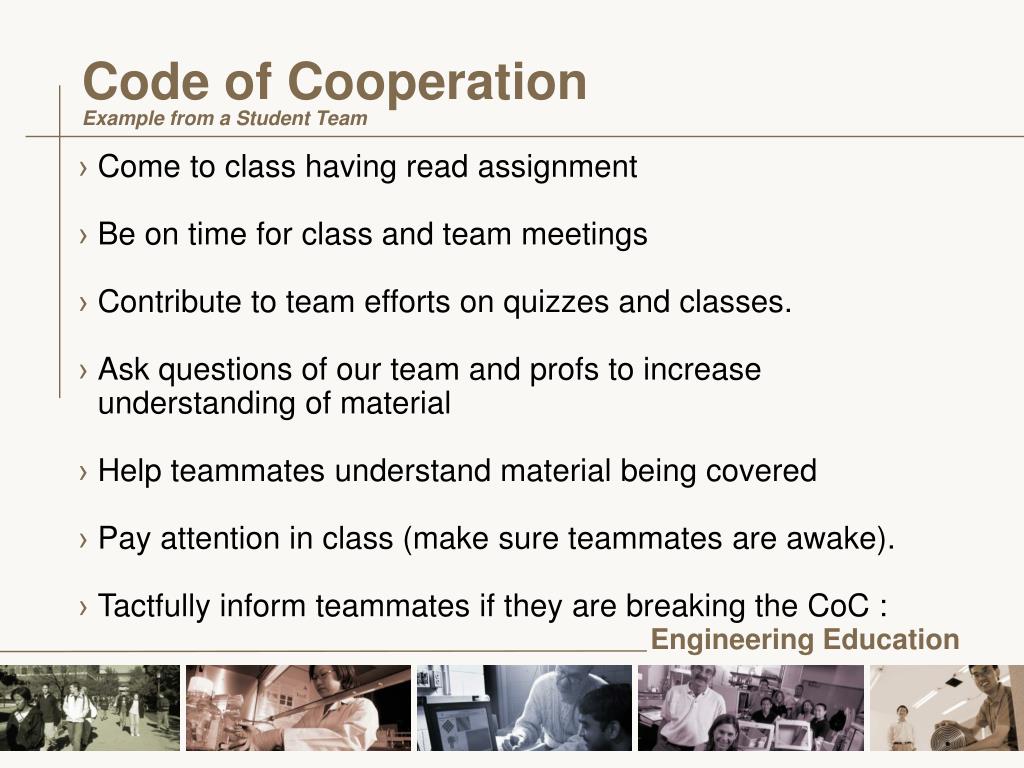 Code of Cooperation
Example from a Student Team

› Come to class having read assignment

› Be on time for class and team meetings

› Contribute to team efforts on quizzes and classes.

› Ask questions of our team and profs to increase understanding of material

› Help teammates understand material being covered

› Pay attention in class (make sure teammates are awake).

› Tactfully inform teammates if they are breaking the CoC :

Engineering Education